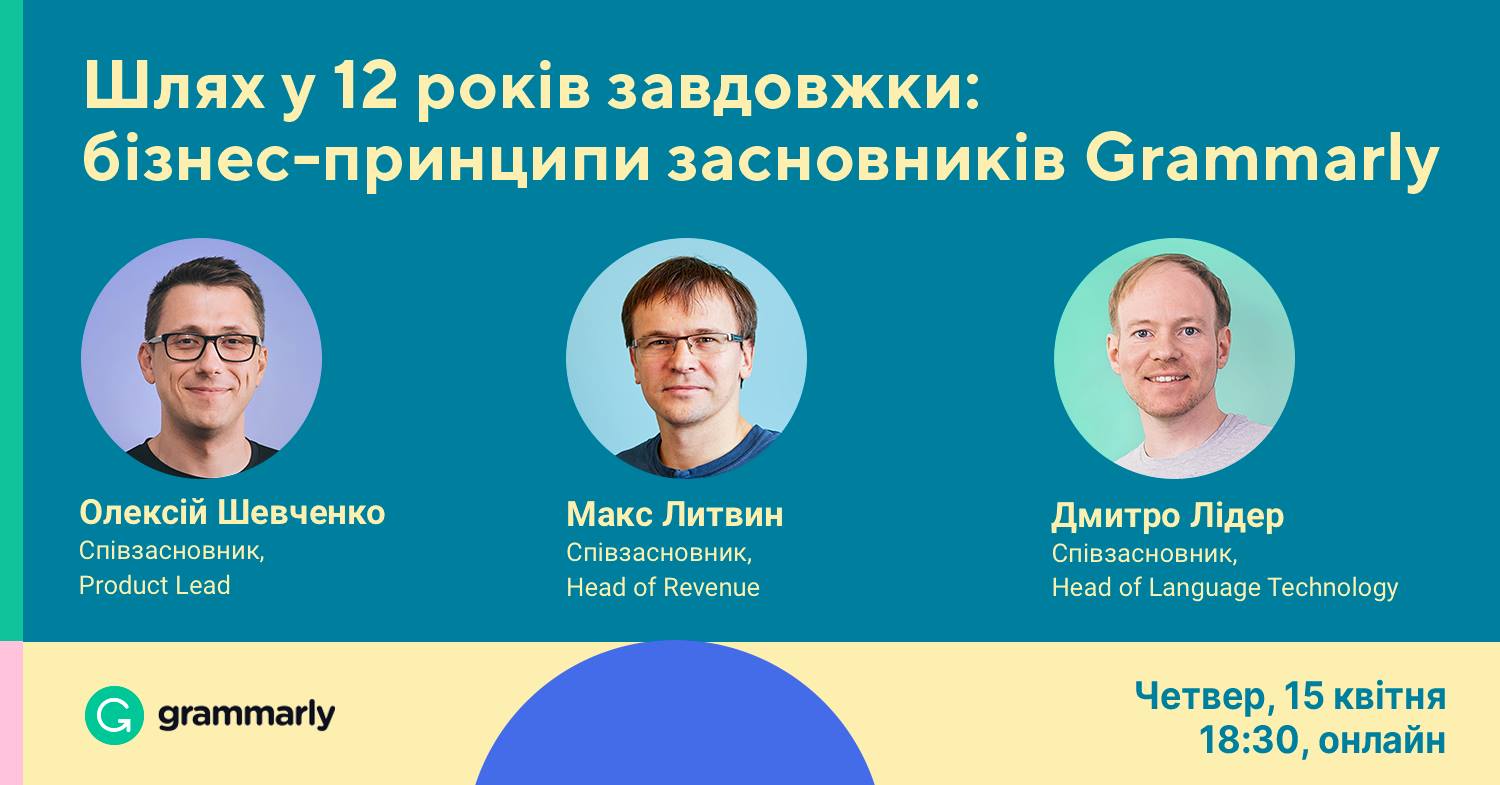 Шлях у 12 років завдовжки: бізнес-принципи засновників Grammarly

Олексій Шевченко
Співзасновник,
Product Lead

Макс Литвин
Співзасновник,
Head of Revenue

Дмитро Лідер
Співзасновник,
Head of Language Technology

grammarly

Четвер, 15 квітня
18:30, онлайн